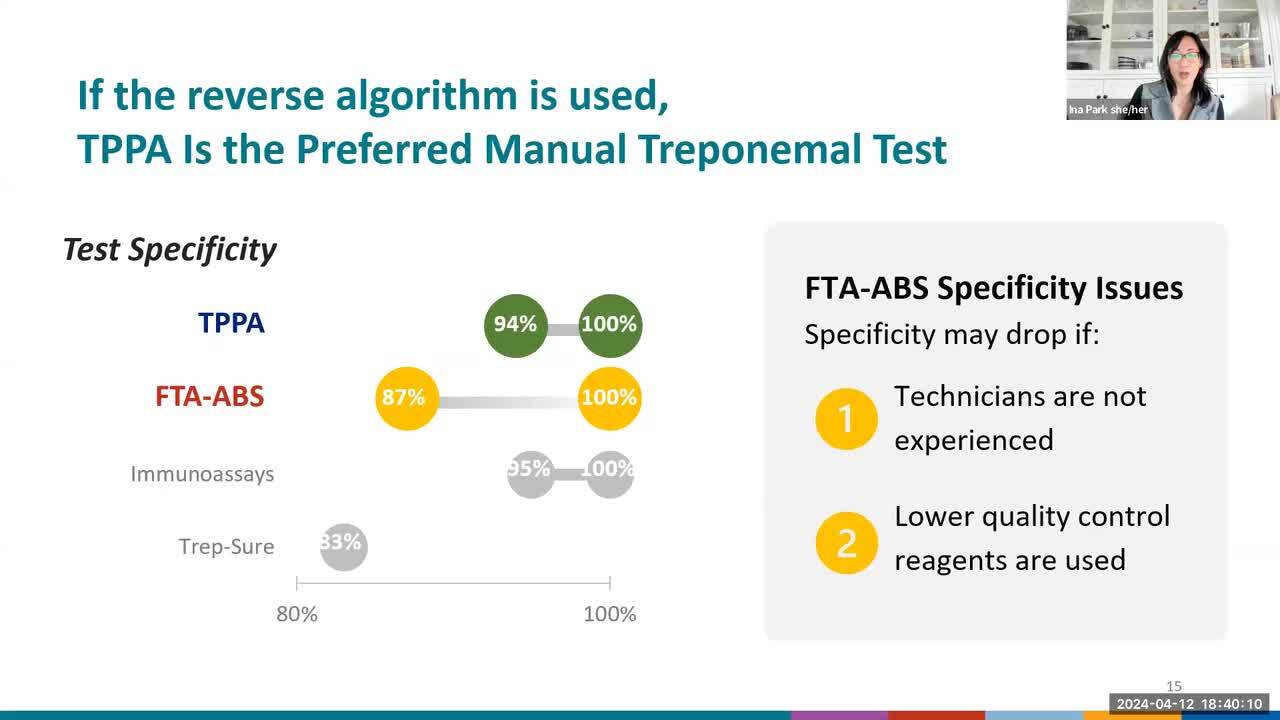 Ina Park she/her

If the reverse algorithm is used,
TPPA Is the Preferred Manual Treponemal Test

Test Specificity

TPPA 94% 100%

FTA-ABS 87% 100%

Immunoassays 95% 100%

Trep-Sure 83%

80% 100%

FTA-ABS Specificity Issues
Specificity may drop if:

1 Technicians are not experienced

2 Lower quality control reagents are used

15

2024-04-12 18:40:10